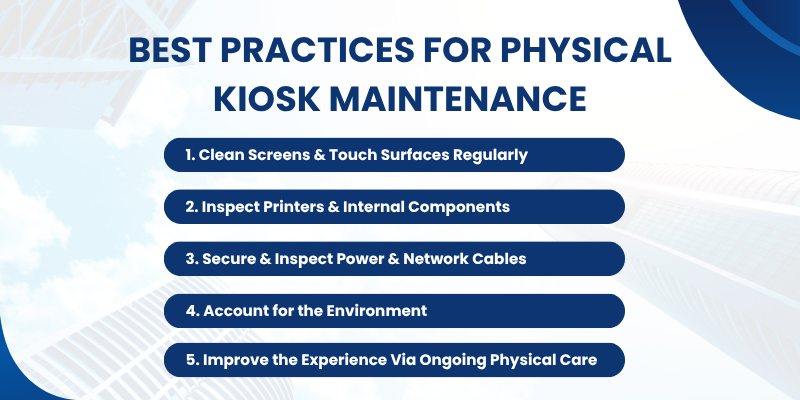 BEST PRACTICES FOR PHYSICAL KIOSK MAINTENANCE

1. Clean Screens & Touch Surfaces Regularly

2. Inspect Printers & Internal Components

3. Secure & Inspect Power & Network Cables

4. Account for the Environment

5. Improve the Experience Via Ongoing Physical Care